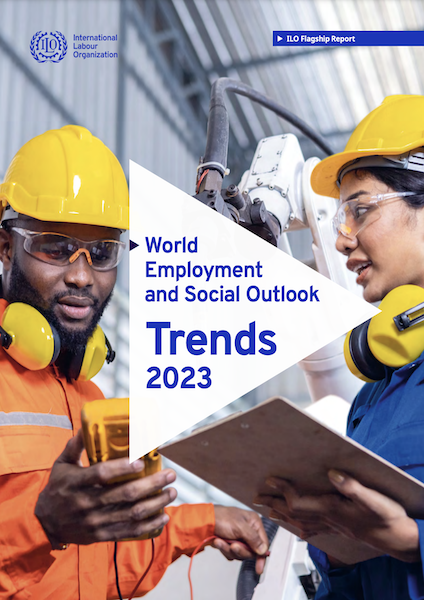 ILO

International Labour Organization

ILO Flagship Report

World Employment and Social Outlook

Trends 2023